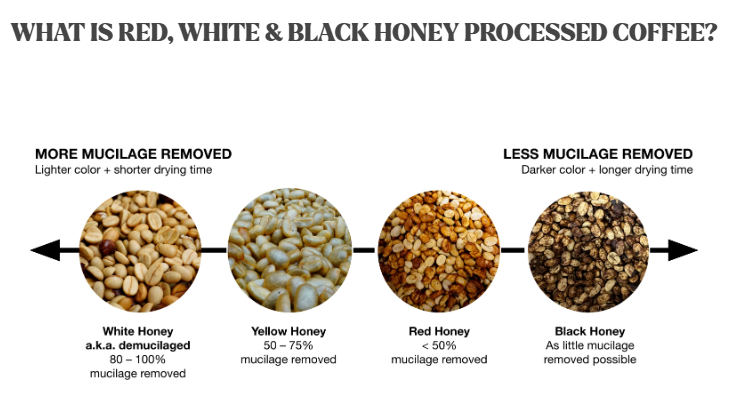 WHAT IS RED, WHITE & BLACK HONEY PROCESSED COFFEE?

MORE MUCILAGE REMOVED
Lighter color + shorter drying time

LESS MUCILAGE REMOVED
Darker color + longer drying time

White Honey
a.k.a. demucilaged
80 – 100%
mucilage removed

Yellow Honey
50 – 75%
mucilage removed

Red Honey
< 50%
mucilage removed

Black Honey
As little mucilage
removed possible